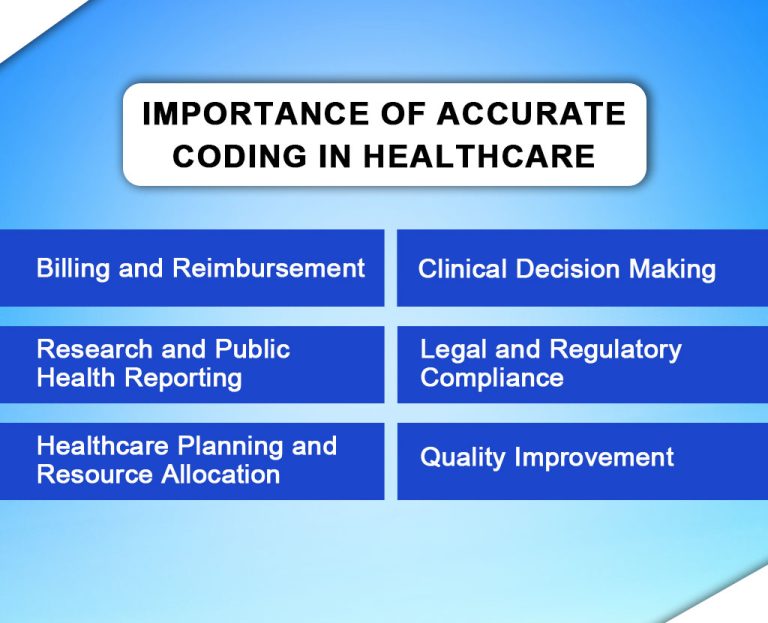 IMPORTANCE OF ACCURATE CODING IN HEALTHCARE

Billing and Reimbursement

Clinical Decision Making

Research and Public Health Reporting

Legal and Regulatory Compliance

Healthcare Planning and Resource Allocation

Quality Improvement